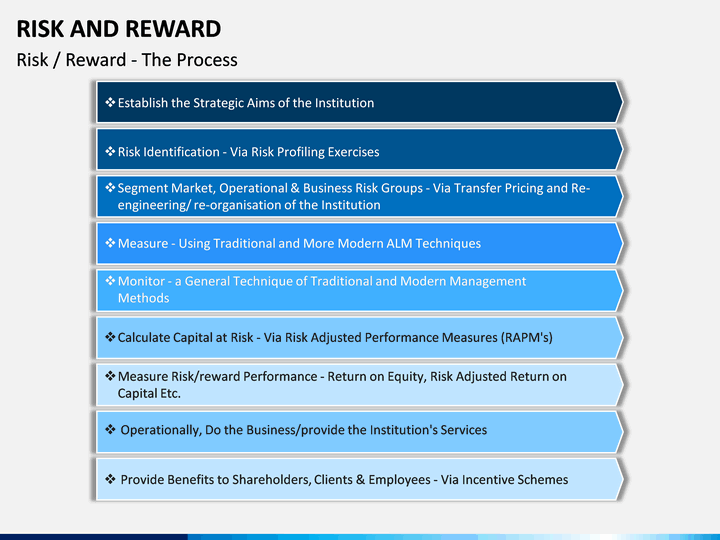 RISK AND REWARD
Risk / Reward - The Process

❖ Establish the Strategic Aims of the Institution

❖ Risk Identification - Via Risk Profiling Exercises

❖ Segment Market, Operational & Business Risk Groups - Via Transfer Pricing and Re-engineering/ re-organisation of the Institution

❖ Measure - Using Traditional and More Modern ALM Techniques

❖ Monitor - a General Technique of Traditional and Modern Management Methods

❖ Calculate Capital at Risk - Via Risk Adjusted Performance Measures (RAPM's)

❖ Measure Risk/reward Performance - Return on Equity, Risk Adjusted Return on Capital Etc.

❖ Operationally, Do the Business/provide the Institution's Services

❖ Provide Benefits to Shareholders, Clients & Employees - Via Incentive Schemes